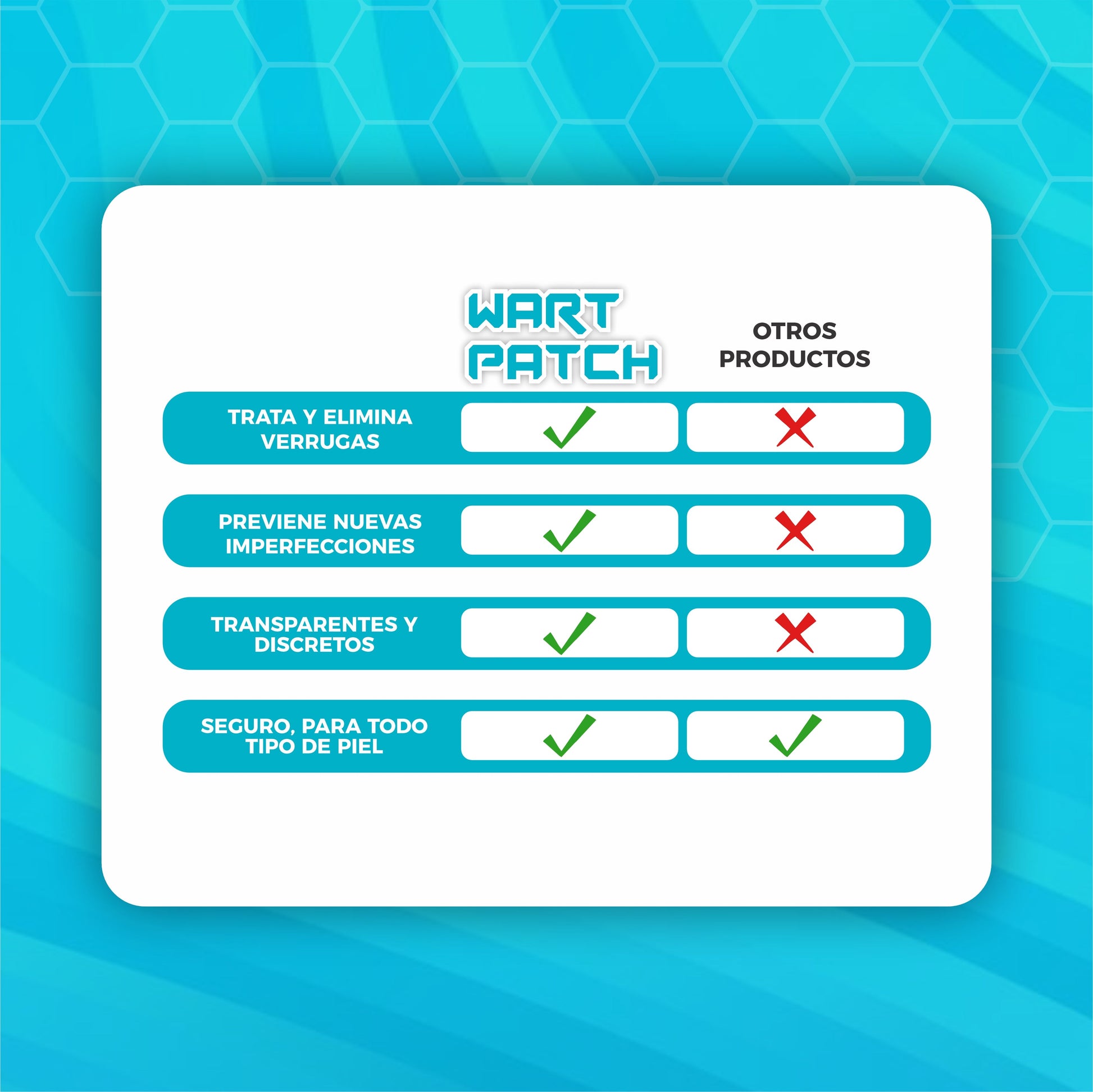 |  | WART PATCH | OTROS PRODUCTOS |
|---|---|---|
| TRATA Y ELIMINA VERRUGAS | ✓ | ✗ |
| PREVIENE NUEVAS IMPERFECCIONES | ✓ | ✗ |
| TRANSPARENTES Y DISCRETOS | ✓ | ✗ |
| SEGURO, PARA TODO TIPO DE PIEL | ✓ | ✓ |